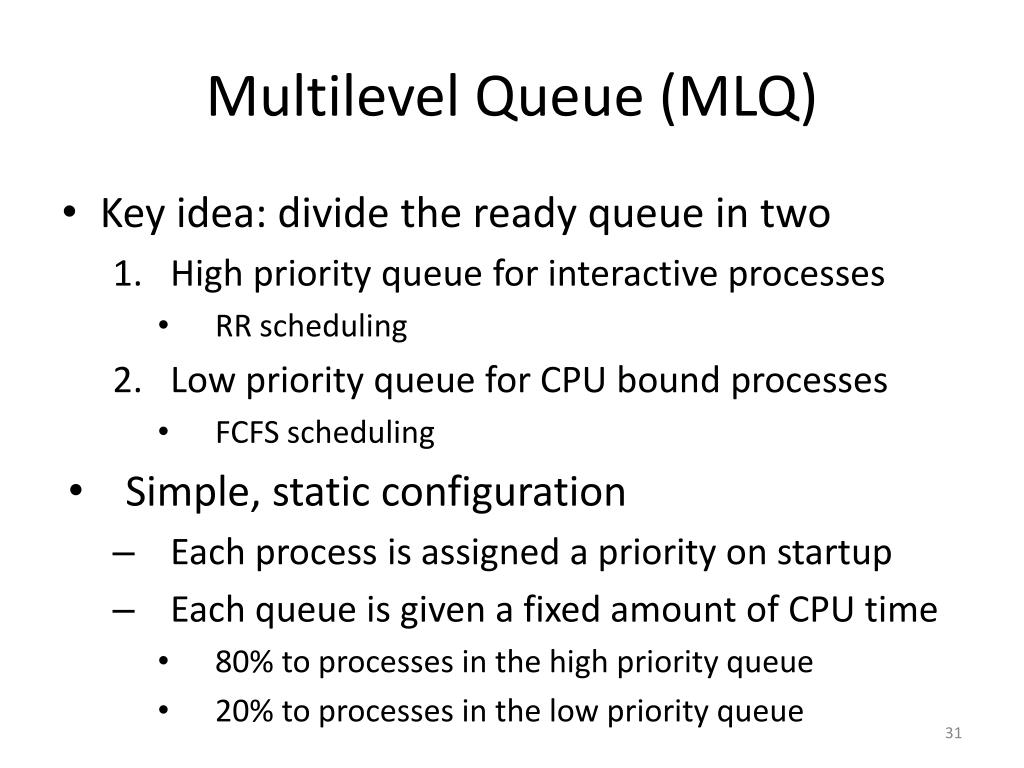 Multilevel Queue (MLQ)

• Key idea: divide the ready queue in two
1. High priority queue for interactive processes
• RR scheduling
2. Low priority queue for CPU bound processes
• FCFS scheduling

• Simple, static configuration
– Each process is assigned a priority on startup
– Each queue is given a fixed amount of CPU time
• 80% to processes in the high priority queue
• 20% to processes in the low priority queue

31